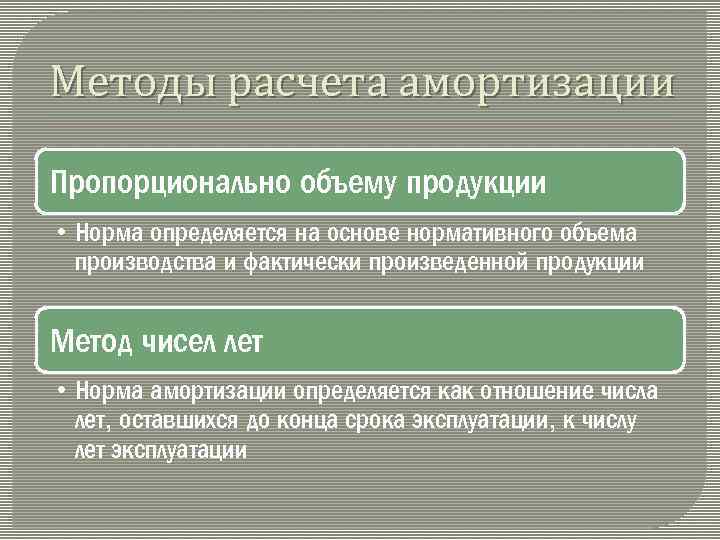 Методы расчета амортизации

Пропорционально объему продукции

• Норма определяется на основе нормативного объема производства и фактически произведенной продукции

Метод чисел лет

• Норма амортизации определяется как отношение числа лет, оставшихся до конца срока эксплуатации, к числу лет эксплуатации